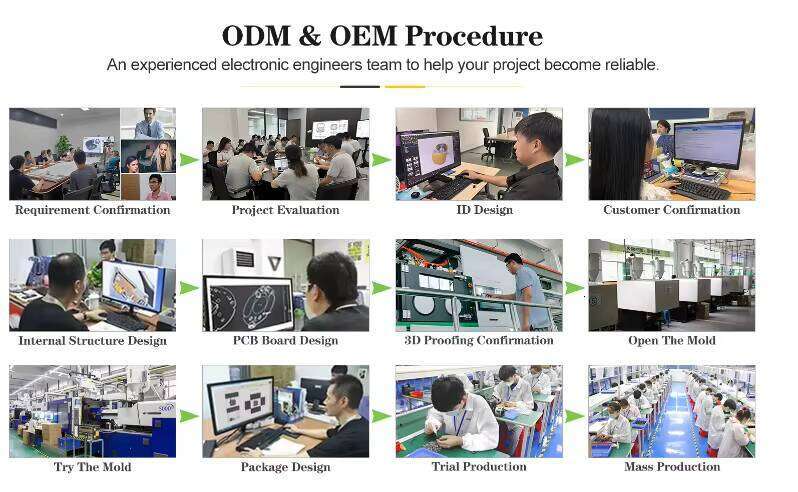 ODM & OEM Procedure

An experienced electronic engineers team to help your project become reliable.

Requirement Confirmation

Project Evaluation

ID Design

Customer Confirmation

Internal Structure Design

PCB Board Design

3D Proofing Confirmation

Open The Mold

Try The Mold

Package Design

Trial Production

Mass Production